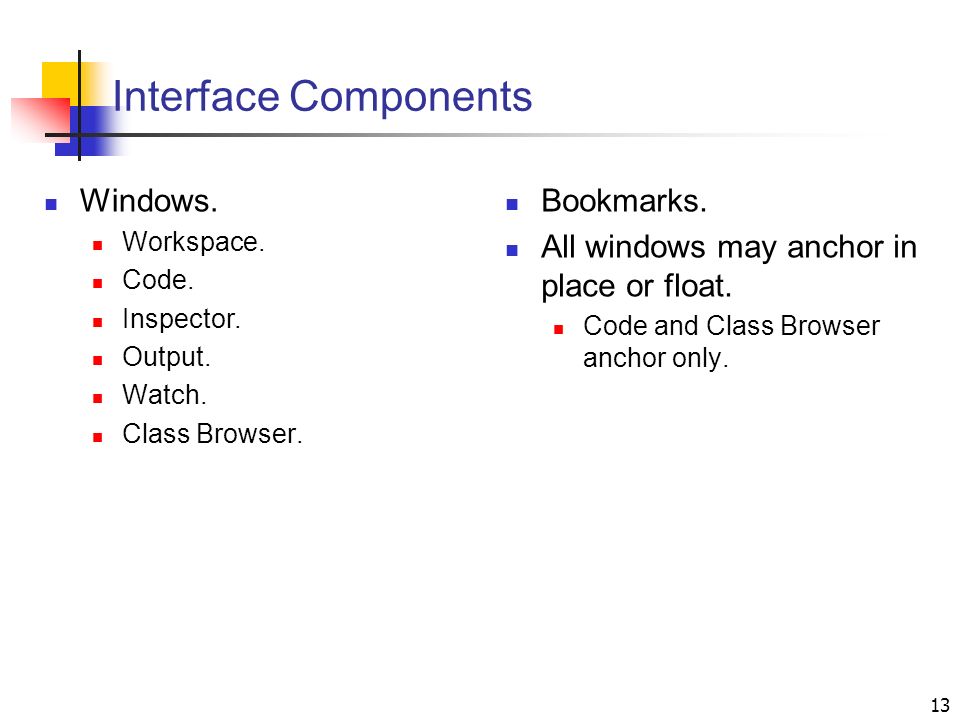 Interface Components

- Windows.
  - Workspace.
  - Code.
  - Inspector.
  - Output.
  - Watch.
  - Class Browser.

- Bookmarks.
- All windows may anchor in place or float.
  - Code and Class Browser anchor only.

13